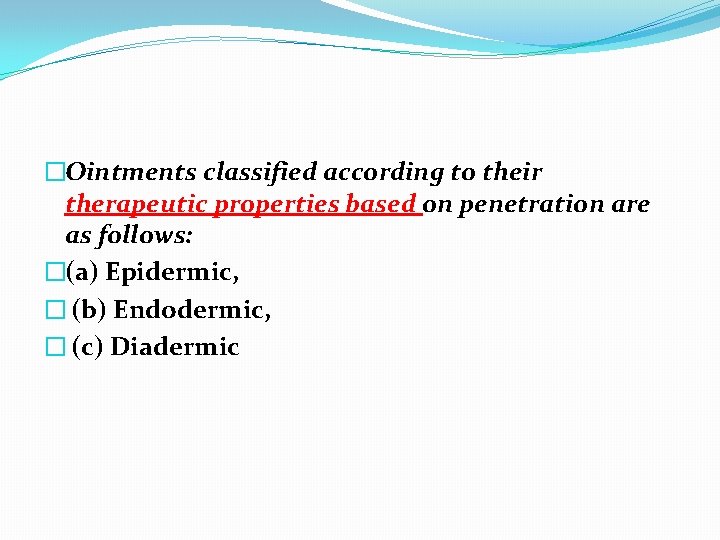 Ointments classified according to their therapeutic properties based on penetration are as follows:

(a) Epidermic,

(b) Endodermic,

(c) Diadermic